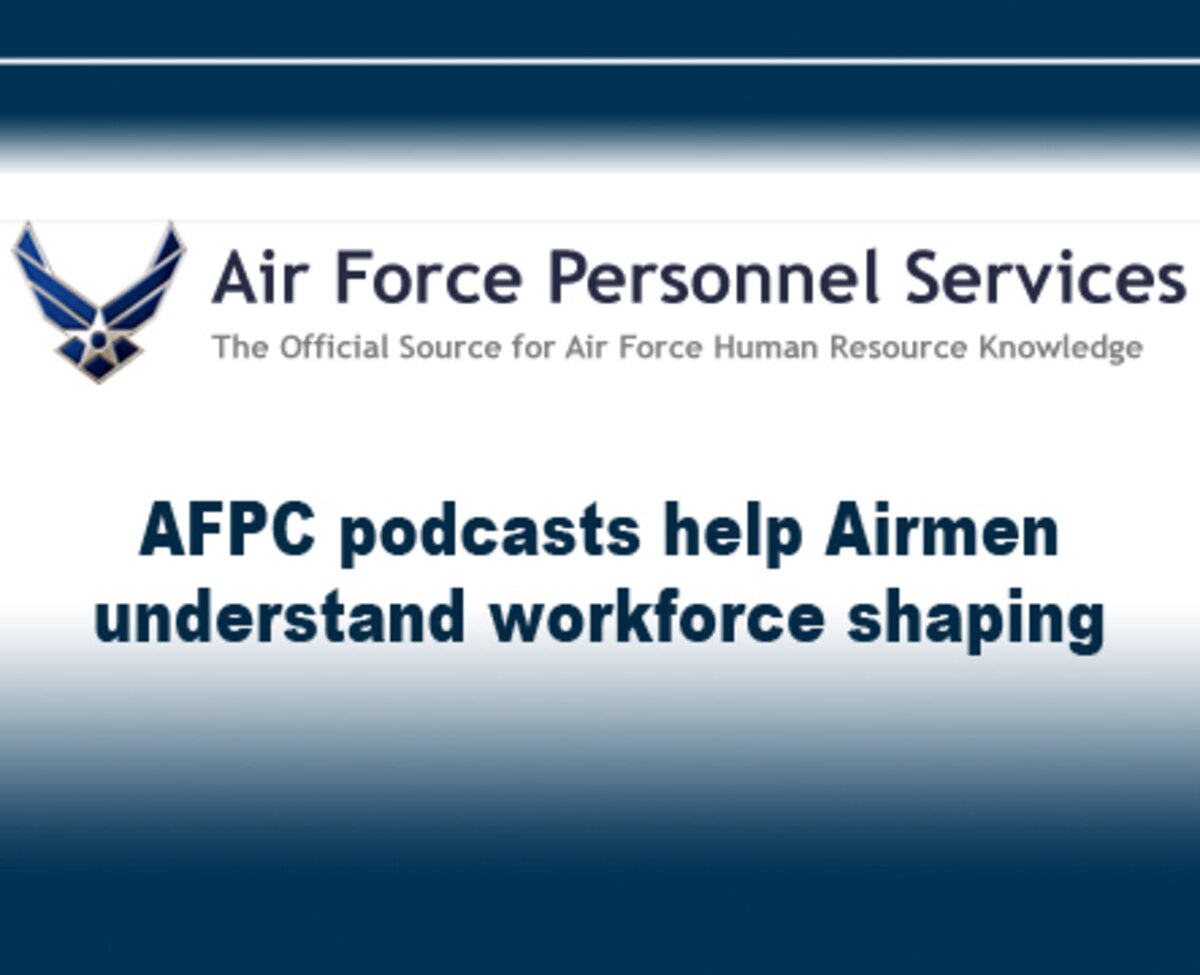 Air Force Personnel Services
The Official Source for Air Force Human Resource Knowledge

AFPC podcasts help Airmen understand workforce shaping